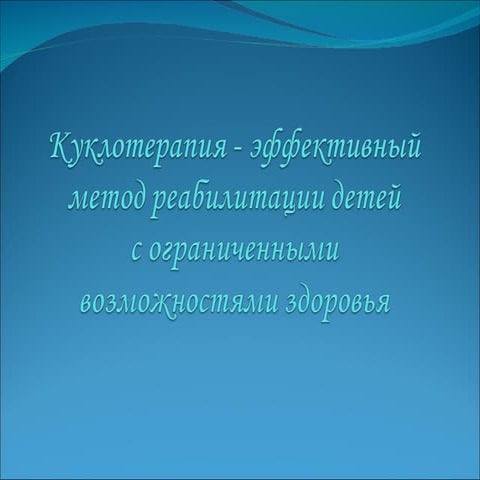 Куклотерапия - эффективный метод реабилитации детей с ограниченными возможностями здоровья